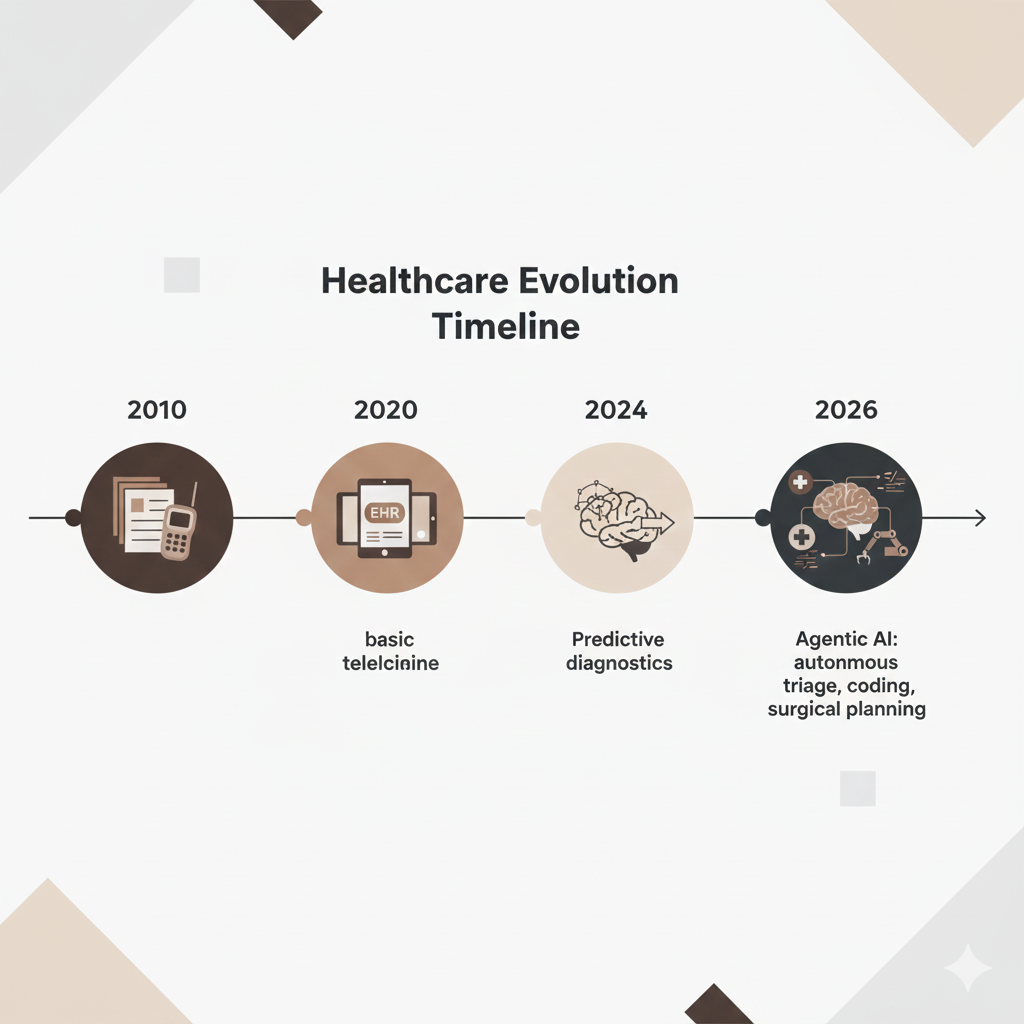 Healthcare Evolution Timeline

2010

2020

EHR

basic telelcinine

2024

Predictive diagnostics

2026

Agentic AI: autonmous triage, coding, surgical planning